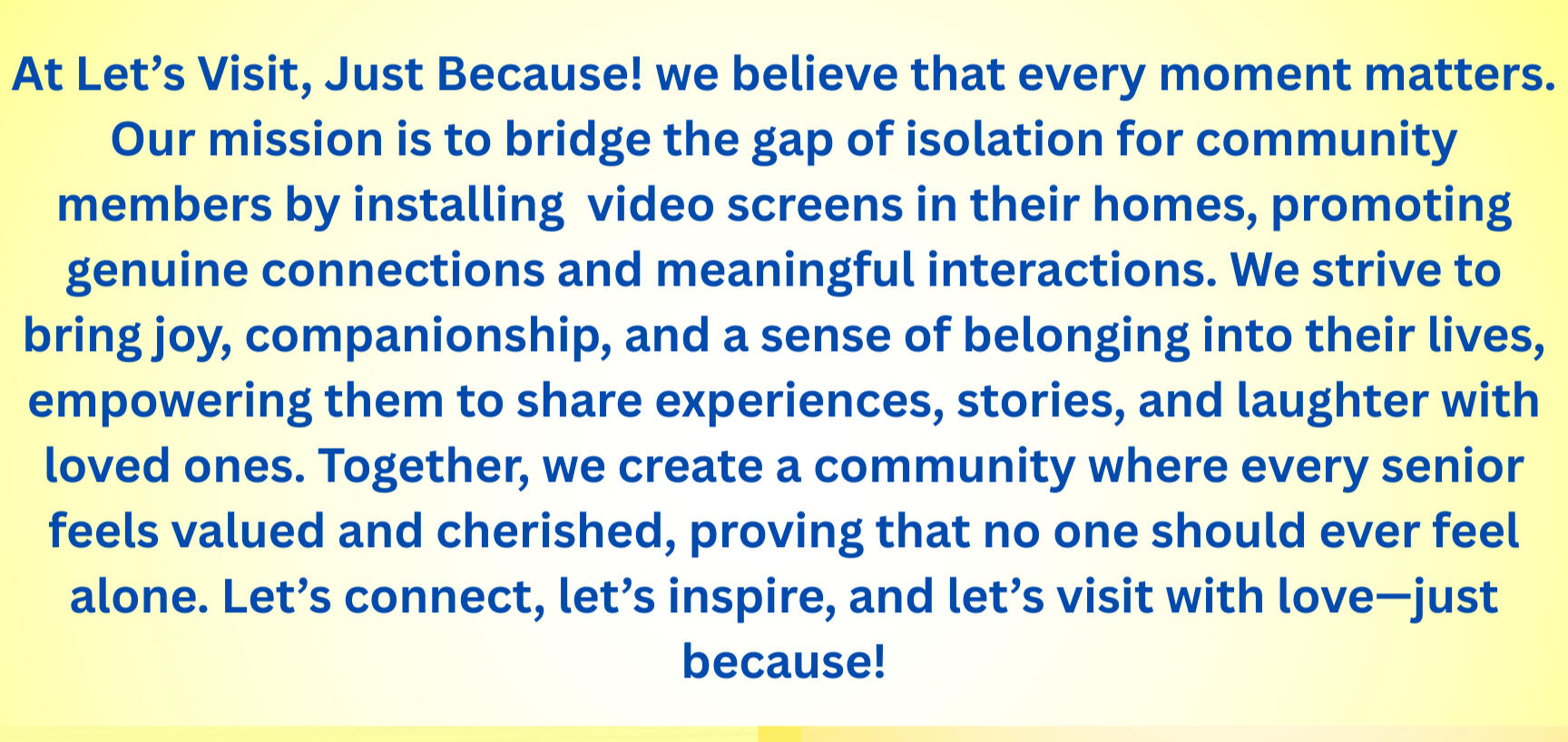 At Let’s Visit, Just Because! we believe that every moment matters. Our mission is to bridge the gap of isolation for community members by installing  video screens in their homes, promoting genuine connections and meaningful interactions. We strive to bring joy, companionship, and a sense of belonging into their lives, empowering them to share experiences, stories, and laughter with loved ones. Together, we create a community where every senior feels valued and cherished, proving that no one should ever feel alone. Let’s connect, let’s inspire, and let’s visit with love—just because!